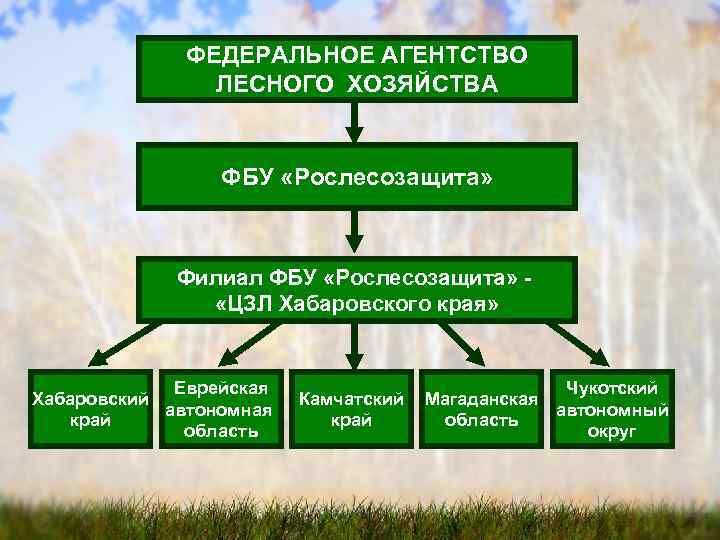 ФЕДЕРАЛЬНОЕ АГЕНТСТВО ЛЕСНОГО ХОЗЯЙСТВА

ФБУ «Рослесозащита»

Филиал ФБУ «Рослесозащита» - «ЦЗЛ Хабаровского края»

Хабаровский край

Еврейская автономная область

Камчатский край

Магаданская область

Чукотский автономный округ